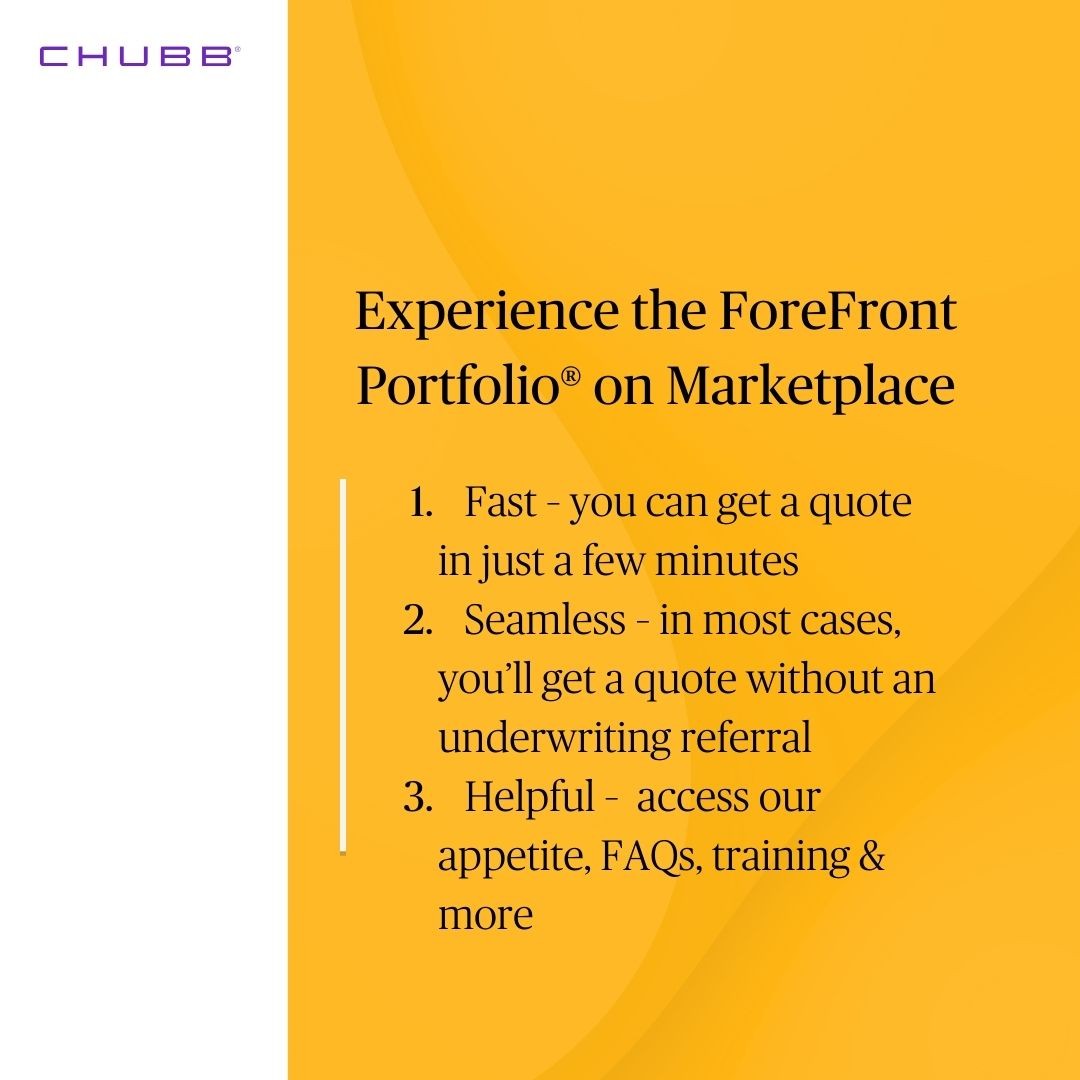 CHUBB®

Experience the ForeFront Portfolio® on Marketplace

1. Fast - you can get a quote in just a few minutes
2. Seamless - in most cases, you'll get a quote without an underwriting referral
3. Helpful - access our appetite, FAQs, training & more